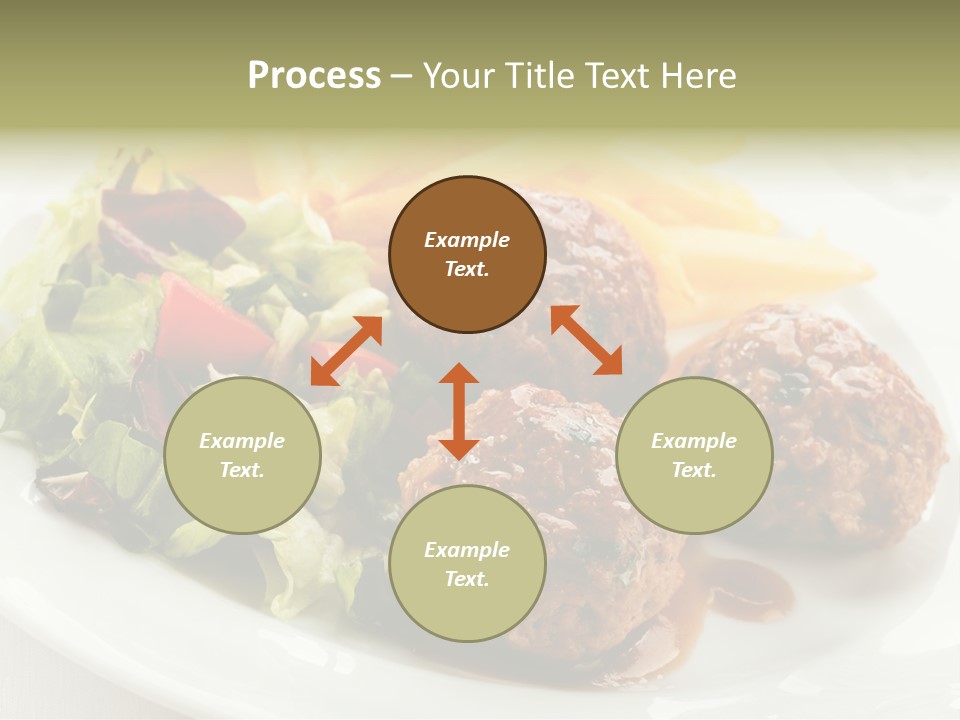 Process – Your Title Text Here

Example Text.

Example Text.

Example Text.

Example Text.